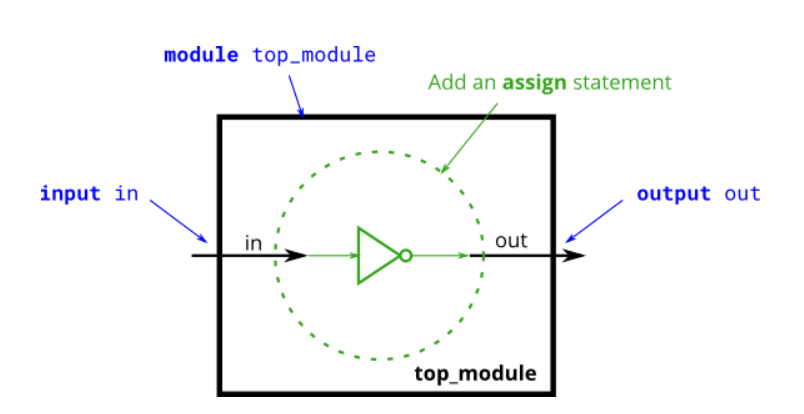 module top_module

Add an assign statement

input in

output out

in

out

top_module